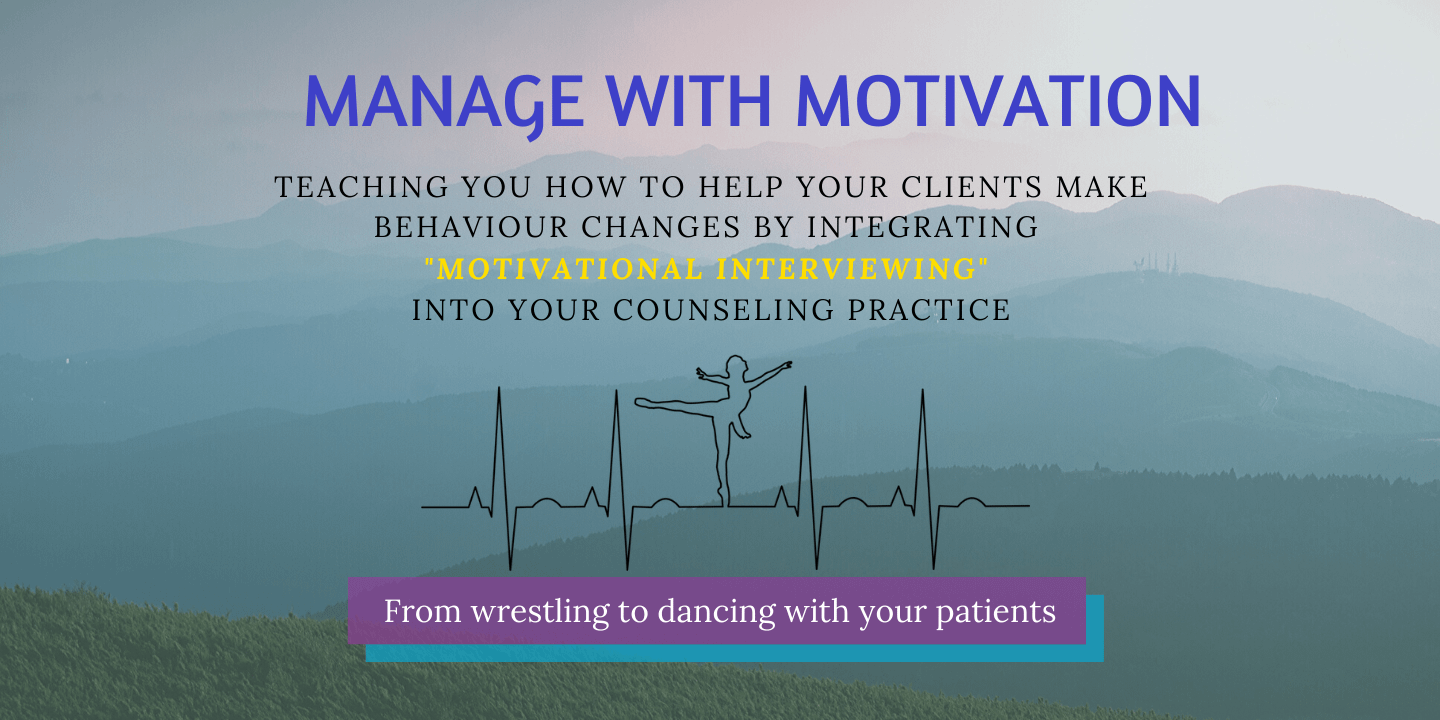 MANAGE WITH MOTIVATION

TEACHING YOU HOW TO HELP YOUR CLIENTS MAKE BEHAVIOUR CHANGES BY INTEGRATING "MOTIVATIONAL INTERVIEWING" INTO YOUR COUNSELING PRACTICE

From wrestling to dancing with your patients